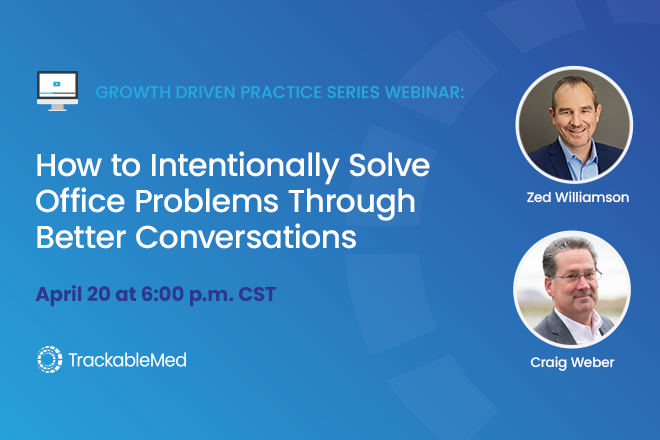 GROWTH DRIVEN PRACTICE SERIES WEBINAR:

How to Intentionally Solve Office Problems Through Better Conversations

April 20 at 6:00 p.m. CST

TrackableMed

Zed Williamson

Craig Weber